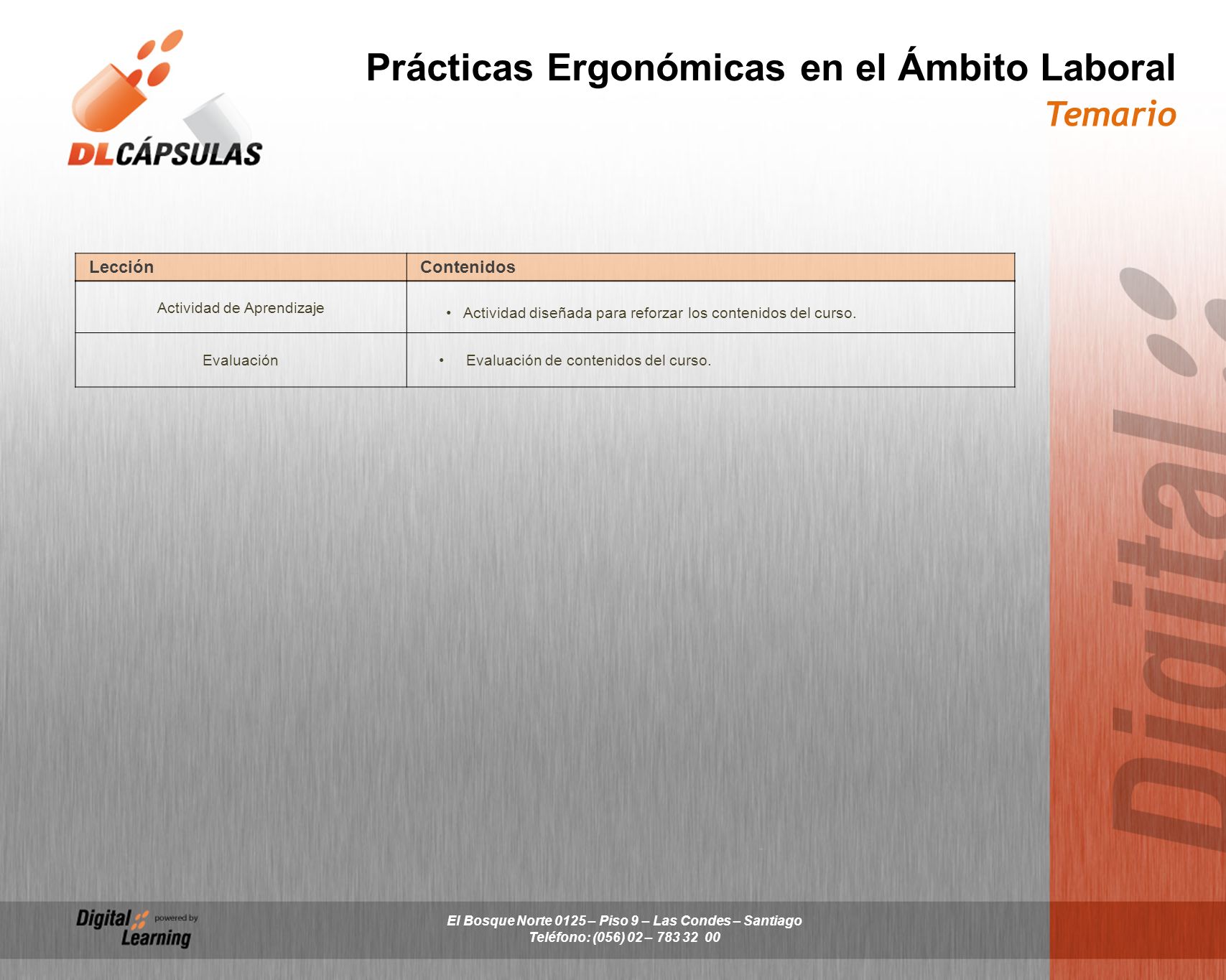 DLCÁPSULAS

Prácticas Ergonómicas en el Ámbito Laboral
Temario

| Lección | Contenidos |
|---|---|
| Actividad de Aprendizaje | • Actividad diseñada para reforzar los contenidos del curso. |
| Evaluación | • Evaluación de contenidos del curso. |

Digital

Digital Learning powered by

El Bosque Norte 0125 – Piso 9 – Las Condes – Santiago
Teléfono: (056) 02 – 783 32 00